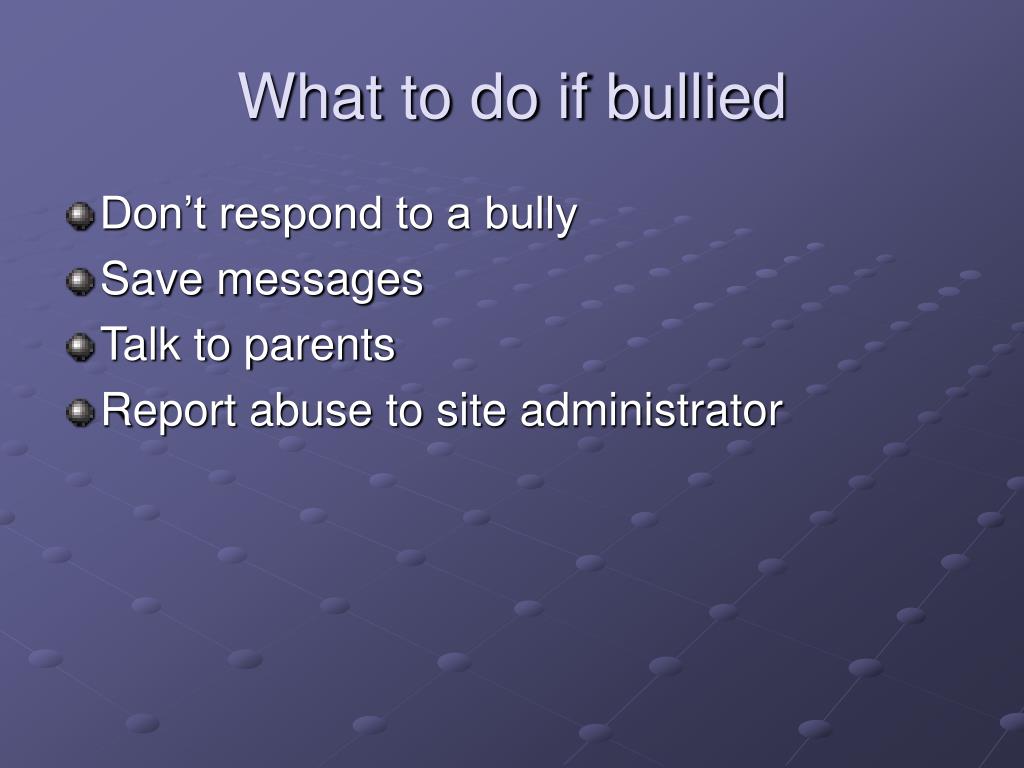 What to do if bullied

Don’t respond to a bully
Save messages
Talk to parents
Report abuse to site administrator